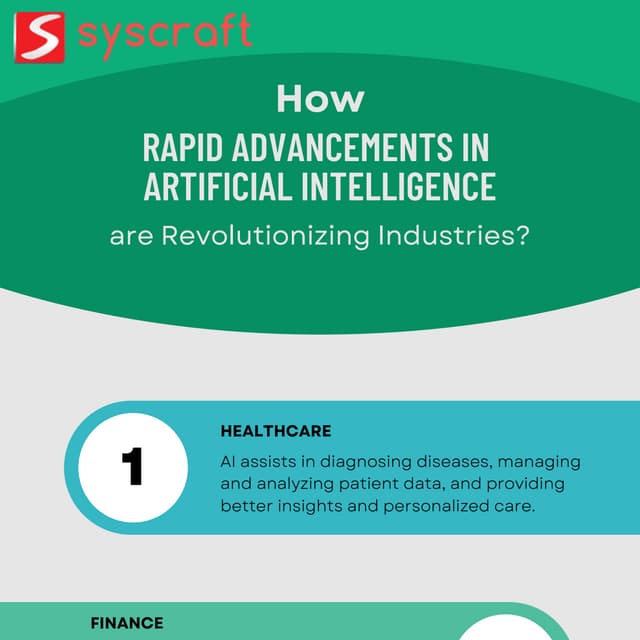 S syscraft

How
RAPID ADVANCEMENTS IN ARTIFICIAL INTELLIGENCE
are Revolutionizing Industries?

1

HEALTHCARE

AI assists in diagnosing diseases, managing and analyzing patient data, and providing better insights and personalized care.

FINANCE